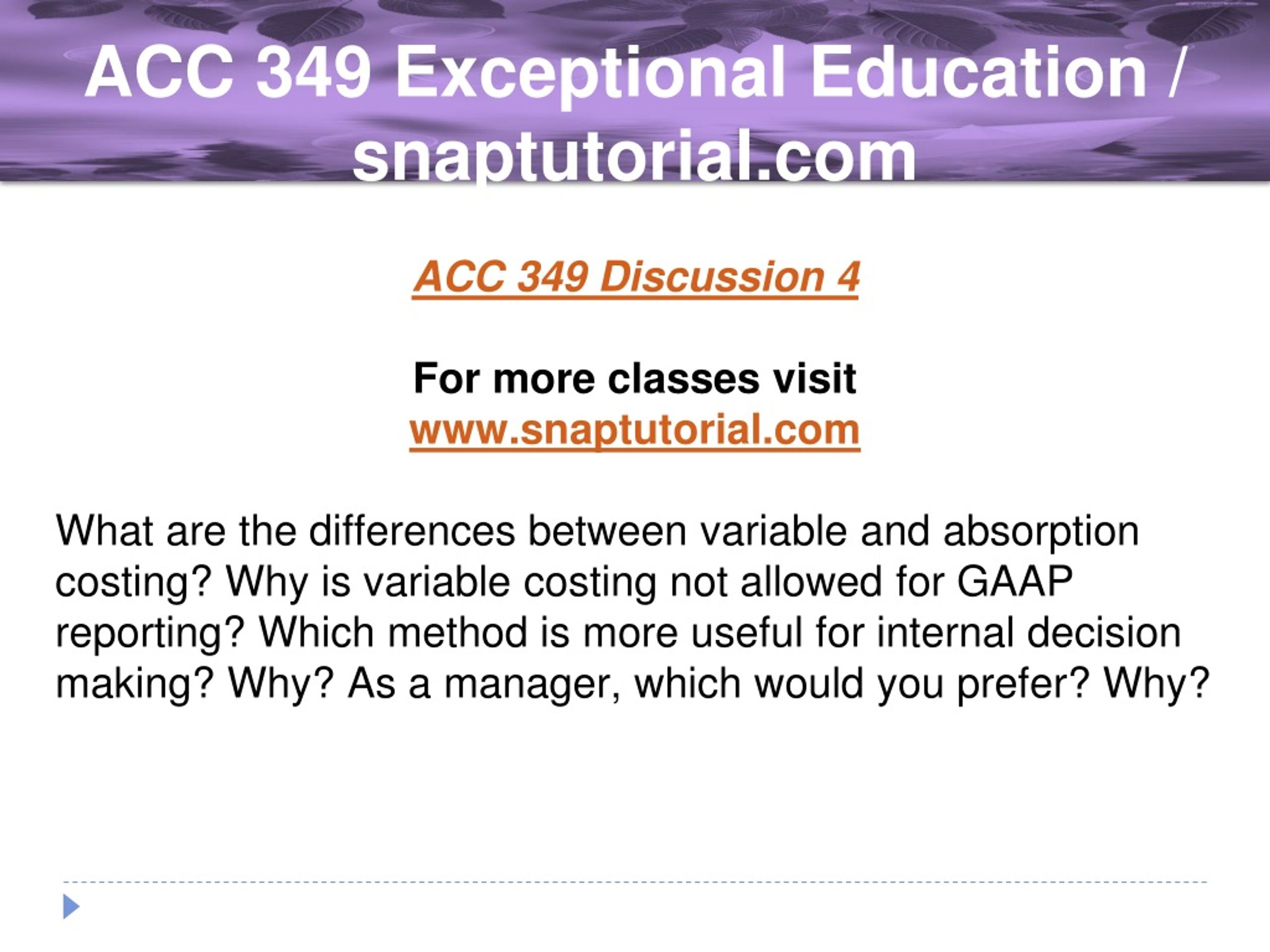 ACC 349 Exceptional Education / snaptutorial.com

ACC 349 Discussion 4

For more classes visit
www.snaptutorial.com

What are the differences between variable and absorption costing? Why is variable costing not allowed for GAAP reporting? Which method is more useful for internal decision making? Why? As a manager, which would you prefer? Why?